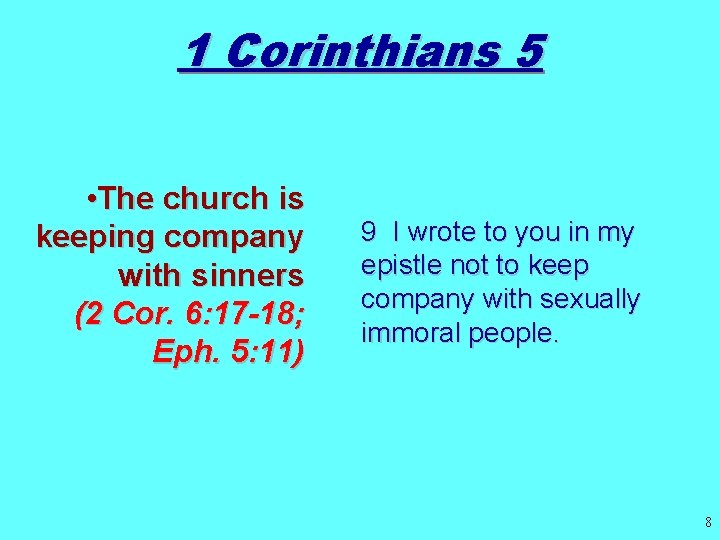 1 Corinthians 5

•The church is keeping company with sinners (2 Cor. 6:17-18; Eph. 5:11)

9 I wrote to you in my epistle not to keep company with sexually immoral people.

8